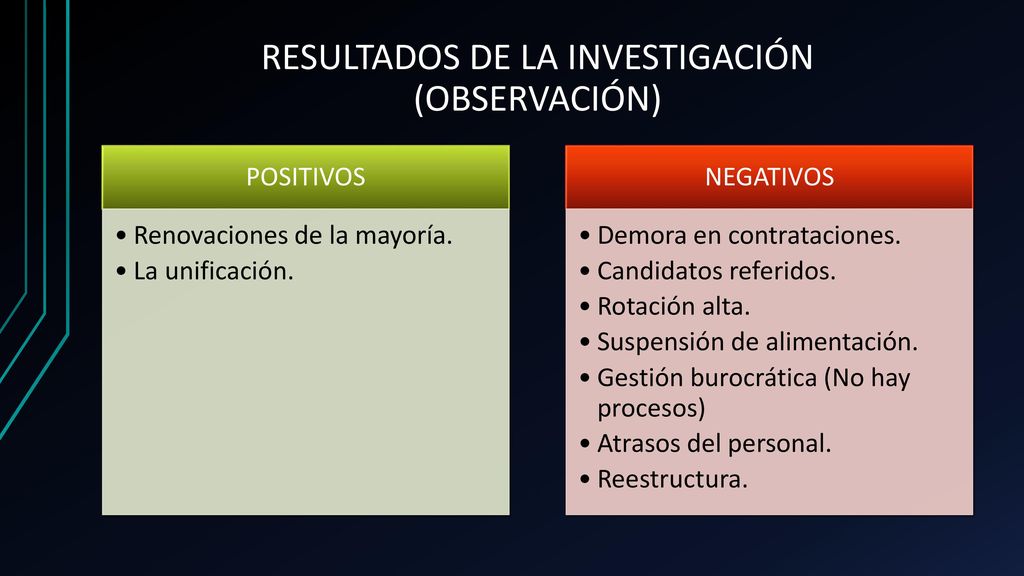 RESULTADOS DE LA INVESTIGACIÓN (OBSERVACIÓN)

POSITIVOS

• Renovaciones de la mayoría.
• La unificación.

NEGATIVOS

• Demora en contrataciones.
• Candidatos referidos.
• Rotación alta.
• Suspensión de alimentación.
• Gestión burocrática (No hay procesos)
• Atrasos del personal.
• Reestructura.